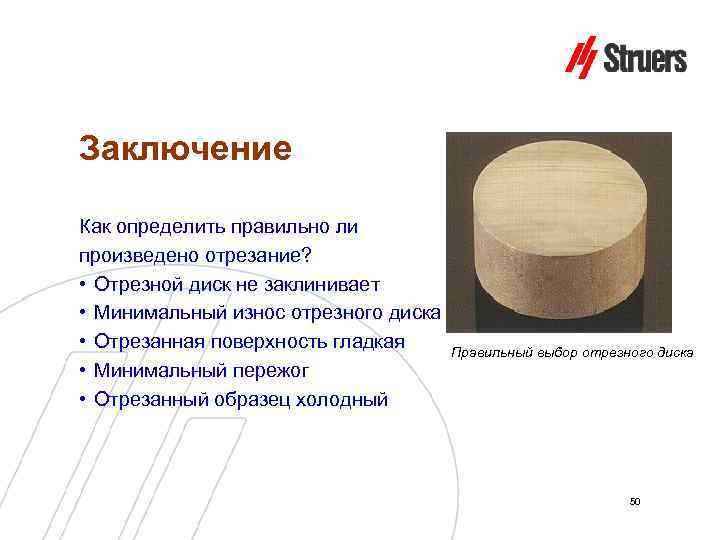 Struers

Заключение

Как определить правильно ли произведено отрезание?
• Отрезной диск не заклинивает
• Минимальный износ отрезного диска
• Отрезанная поверхность гладкая
• Минимальный пережог
• Отрезанный образец холодный

Правильный выбор отрезного диска

50